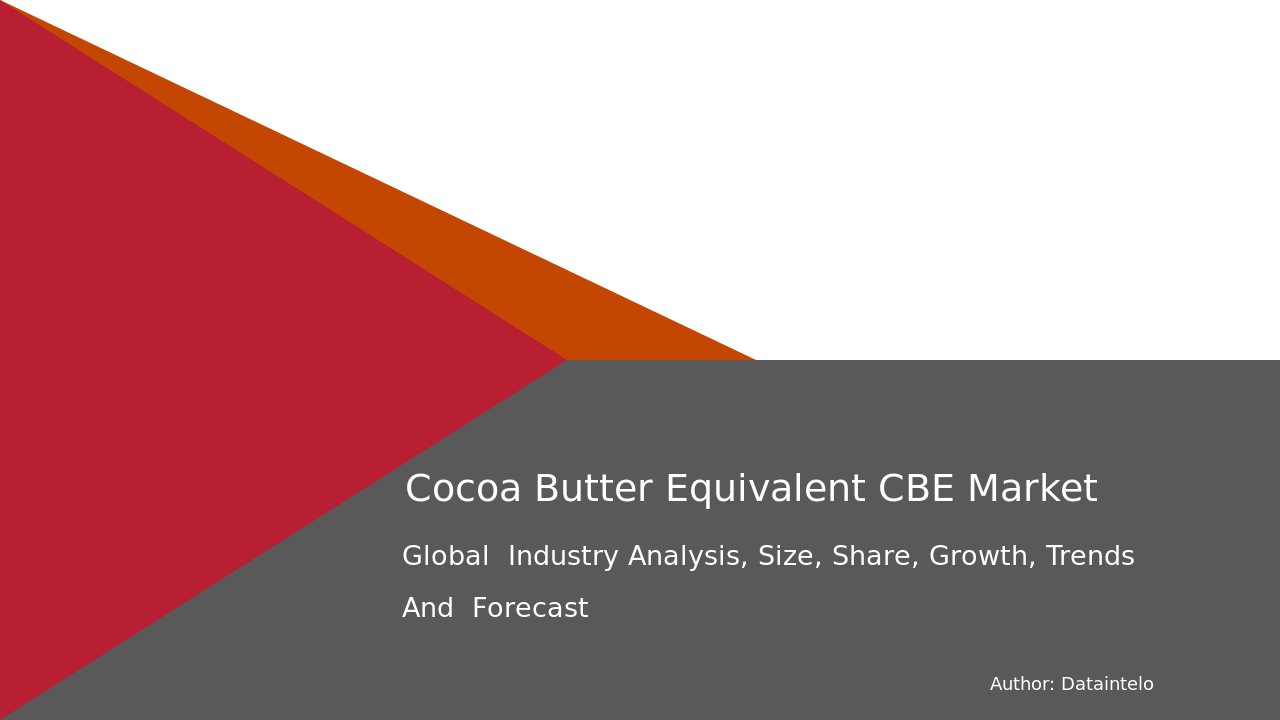 Cocoa Butter Equivalent CBE Market

Global Industry Analysis, Size, Share, Growth, Trends And Forecast

Author: Dataintelo